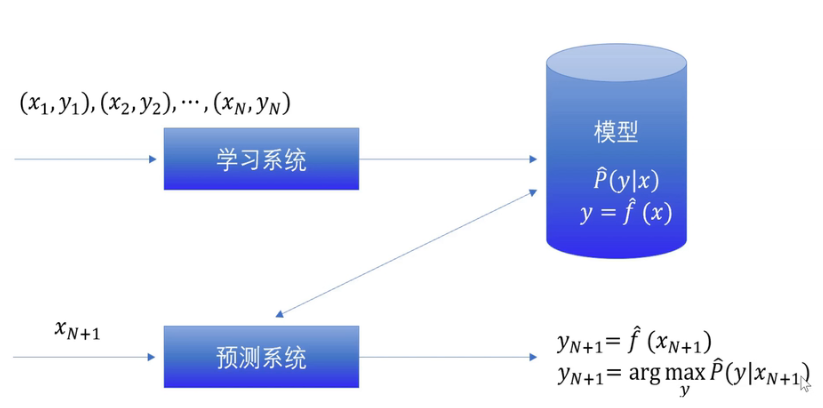 $(x_1, y_1), (x_2, y_2), \cdots, (x_N, y_N)$

学习系统

模型

$\hat{P}(y|x)$

$y = \hat{f}(x)$

$x_{N+1}$

预测系统

$y_{N+1} = \hat{f}(x_{N+1})$

$y_{N+1} = \arg\max_{y} \hat{P}(y|x_{N+1})$